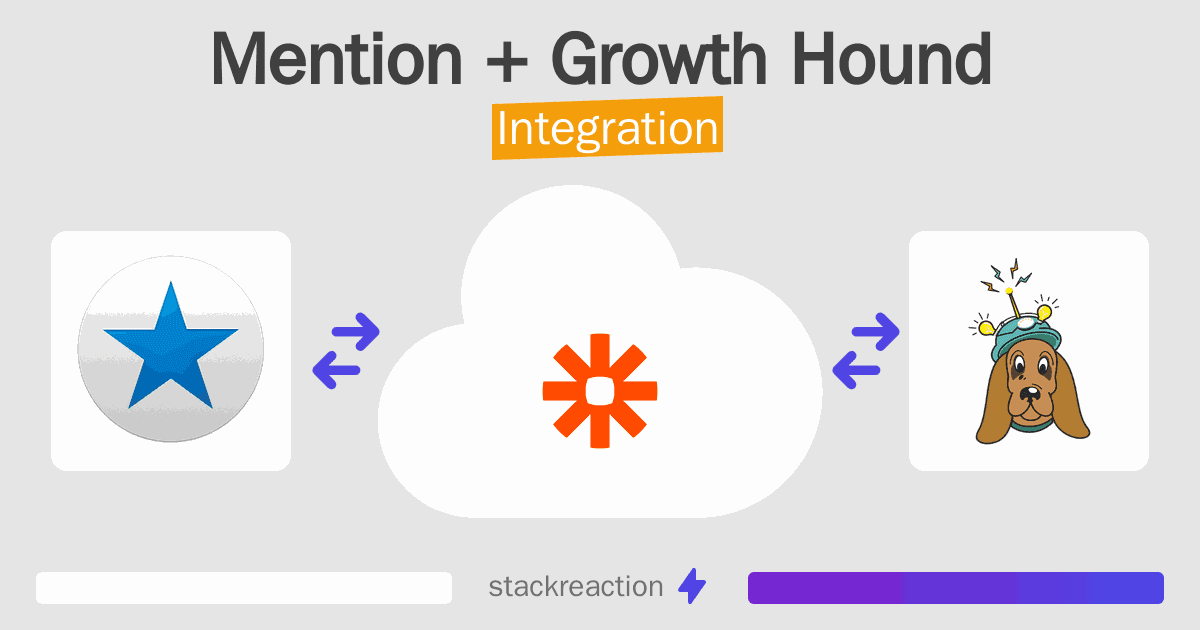 Mention + Growth Hound
Integration

stackreaction